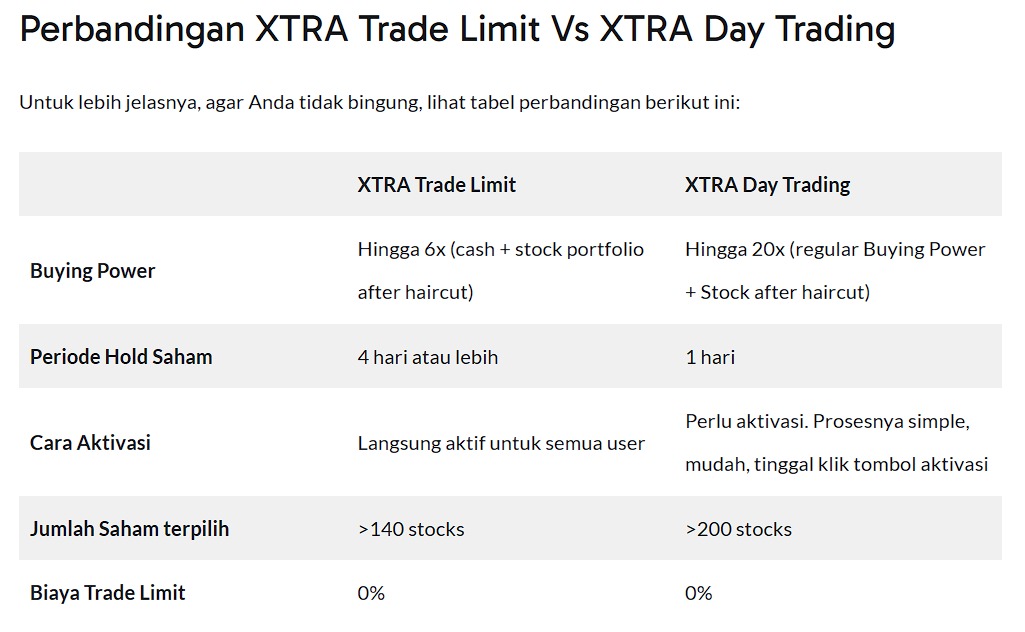 Perbandingan XTRA Trade Limit Vs XTRA Day Trading

Untuk lebih jelasnya, agar Anda tidak bingung, lihat tabel perbandingan berikut ini:

| | XTRA Trade Limit | XTRA Day Trading |
|---|---|---|
| Buying Power | Hingga 6x (cash + stock portfolio after haircut) | Hingga 20x (regular Buying Power + Stock after haircut) |
| Periode Hold Saham | 4 hari atau lebih | 1 hari |
| Cara Aktivasi | Langsung aktif untuk semua user | Perlu aktivasi. Prosesnya simple, mudah, tinggal klik tombol aktivasi |
| Jumlah Saham terpilih | >140 stocks | >200 stocks |
| Biaya Trade Limit | 0% | 0% |